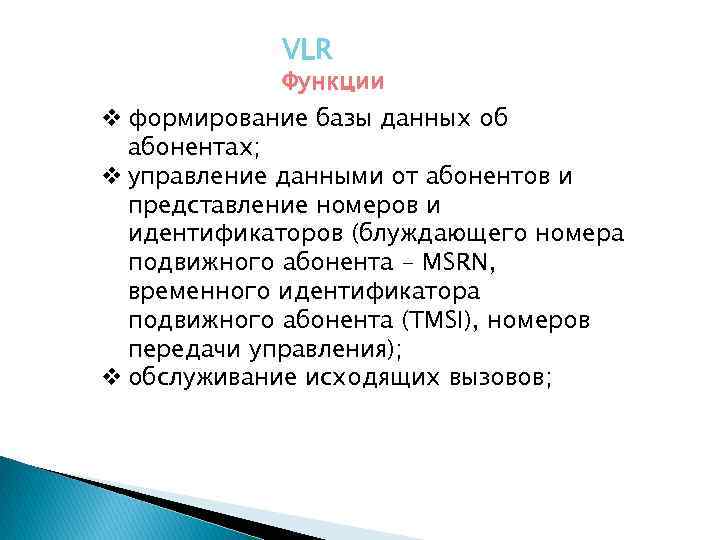 VLR
Функции

❖ формирование базы данных об абонентах;
❖ управление данными от абонентов и представление номеров и идентификаторов (блуждающего номера подвижного абонента – MSRN, временного идентификатора подвижного абонента (TMSI), номеров передачи управления);
❖ обслуживание исходящих вызовов;